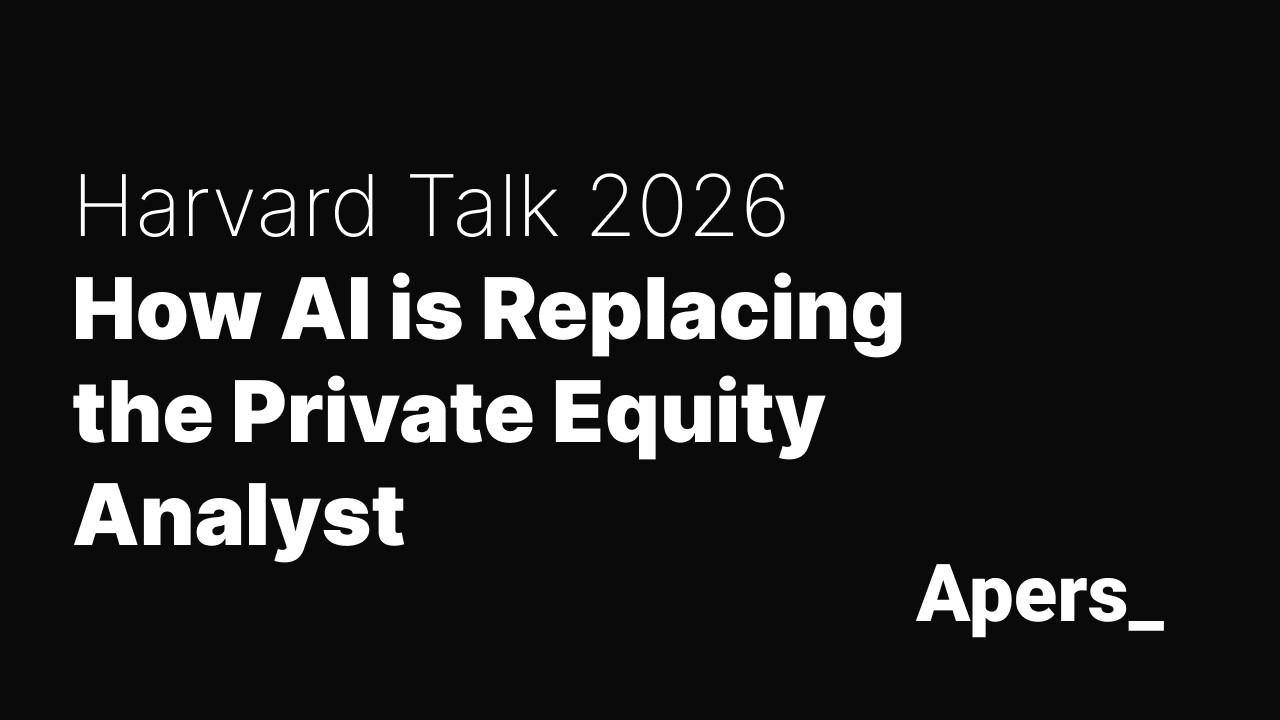 Harvard Talk 2026
How AI is Replacing the Private Equity Analyst

Apers_